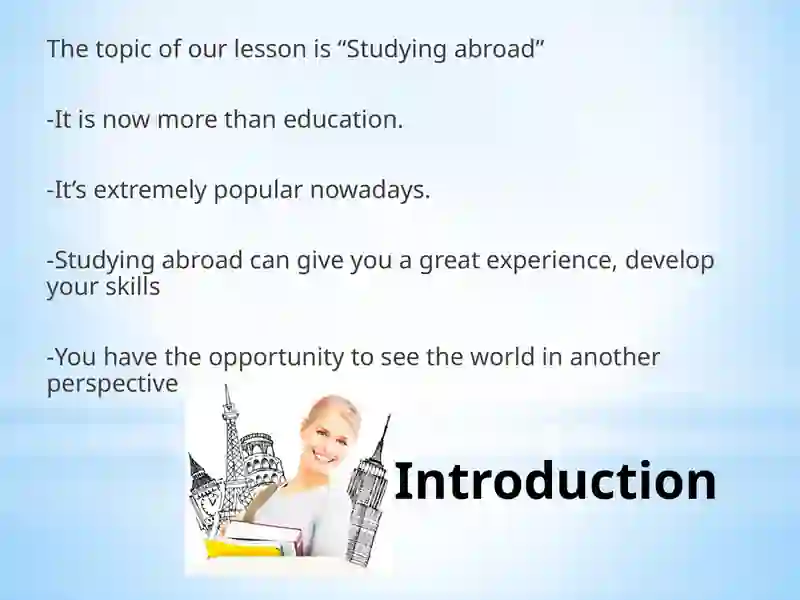 The topic of our lesson is “Studying abroad”

-It is now more than education.

-It’s extremely popular nowadays.

-Studying abroad can give you a great experience, develop your skills

-You have the opportunity to see the world in another perspective

Introduction